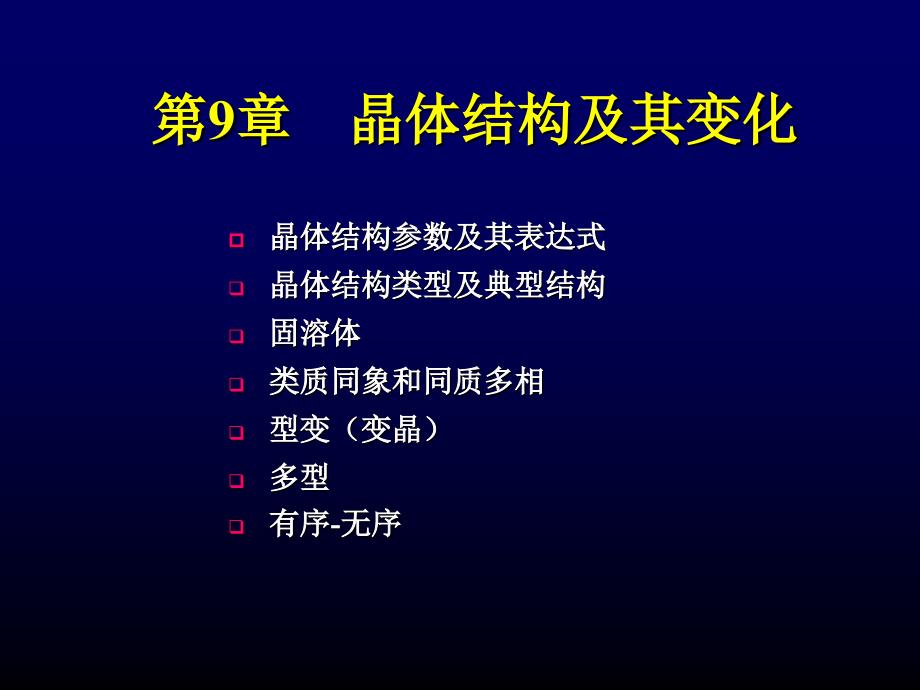 第9章　晶体结构及其变化

晶体结构参数及其表达式
晶体结构类型及典型结构
固溶体
类质同象和同质多相
型变（变晶）
多型
有序-无序